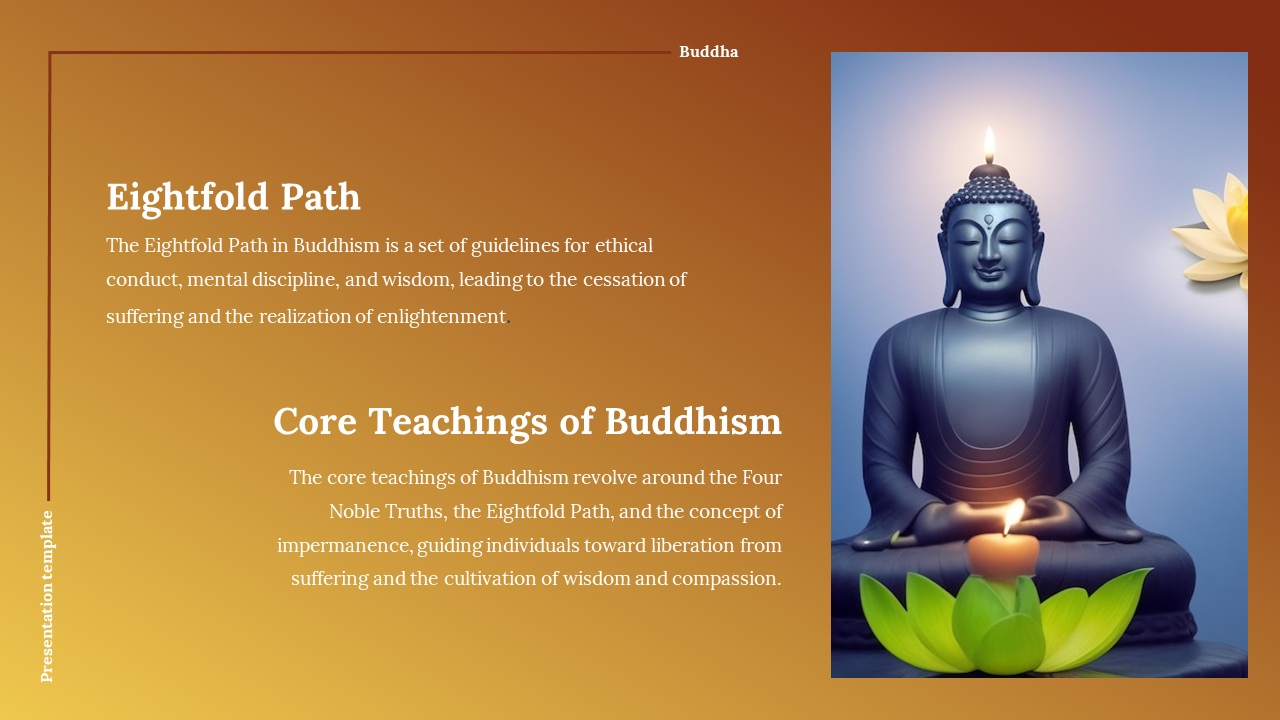 Buddha

Eightfold Path

The Eightfold Path in Buddhism is a set of guidelines for ethical conduct, mental discipline, and wisdom, leading to the cessation of suffering and the realization of enlightenment.

Core Teachings of Buddhism

The core teachings of Buddhism revolve around the Four Noble Truths, the Eightfold Path, and the concept of impermanence, guiding individuals toward liberation from suffering and the cultivation of wisdom and compassion.

Presentation template